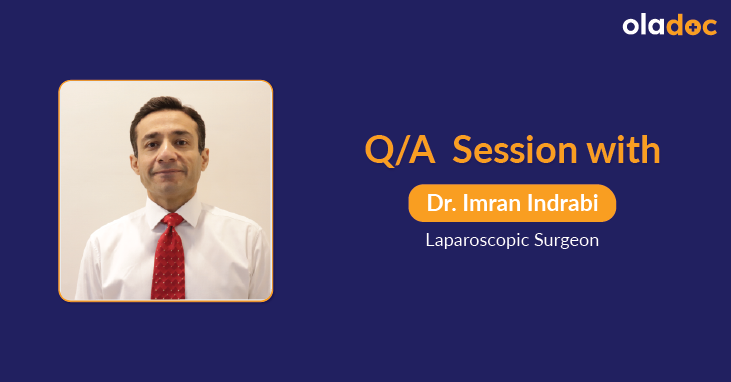 oladoc

Q/A Session with

Dr. Imran Indrabi

Laparoscopic Surgeon